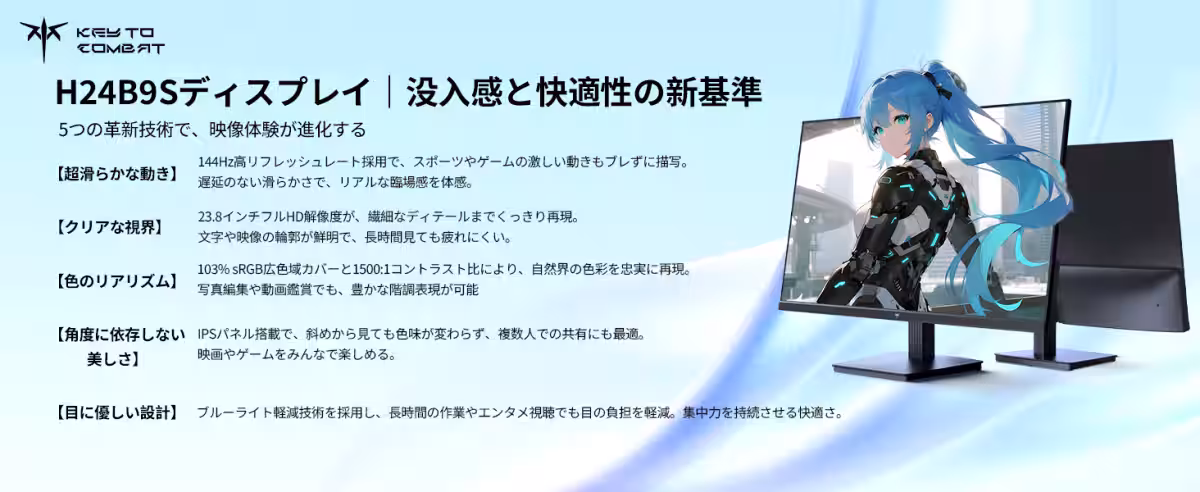 KEY TO COMBAT

H24B9Sディスプレイ｜没入感と快適性の新基準

5つの革新技術で、映像体験が進化する

【超滑らかな動き】 144Hz高リフレッシュレート採用で、スポーツやゲームの激しい動きもブレずに描写。遅延のない滑らかさで、リアルな臨場感を体感。

【クリアな視界】 23.8インチフルHD解像度が、繊細なディテールまでくっきり再現。文字や映像の輪郭が鮮明で、長時間見ても疲れにくい。

【色のリアリズム】 103% sRGB広色域カバーと1500:1コントラスト比により、自然界の色彩を忠実に再現。写真編集や動画鑑賞でも、豊かな階調表現が可能

【角度に依存しない美しさ】 IPSパネル搭載で、斜めから見ても色味が変わらず、複数人での共有にも最適。映画やゲームをみんなで楽しめる。

【目に優しい設計】 ブルーライト軽減技術を採用し、長時間の作業やエンタメ視聴でも目の負担を軽減。集中力を持続させる快適さ。